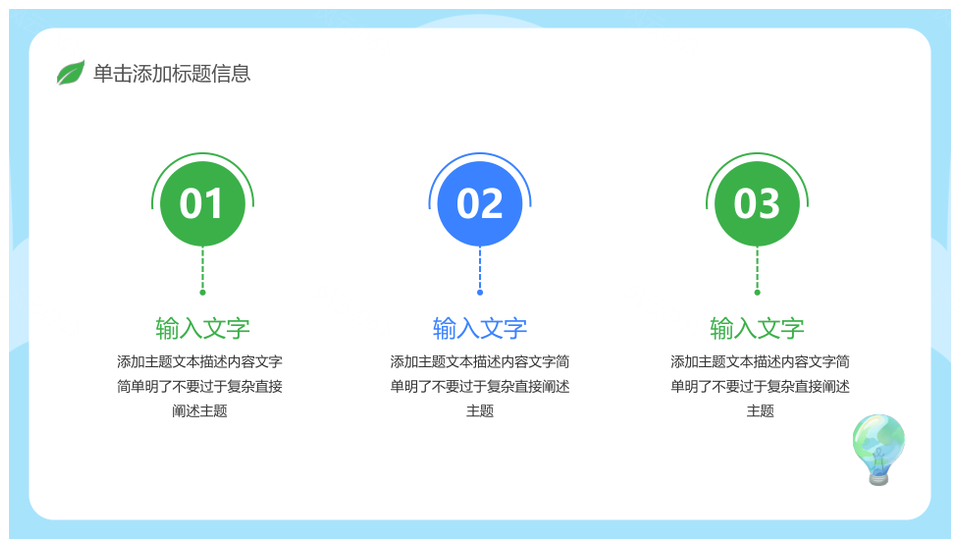 单击添加标题信息

01

输入文字

添加主题文本描述内容文字简单明了不要过于复杂直接阐述主题

02

输入文字

添加主题文本描述内容文字简单明了不要过于复杂直接阐述主题

03

输入文字

添加主题文本描述内容文字简单明了不要过于复杂直接阐述主题